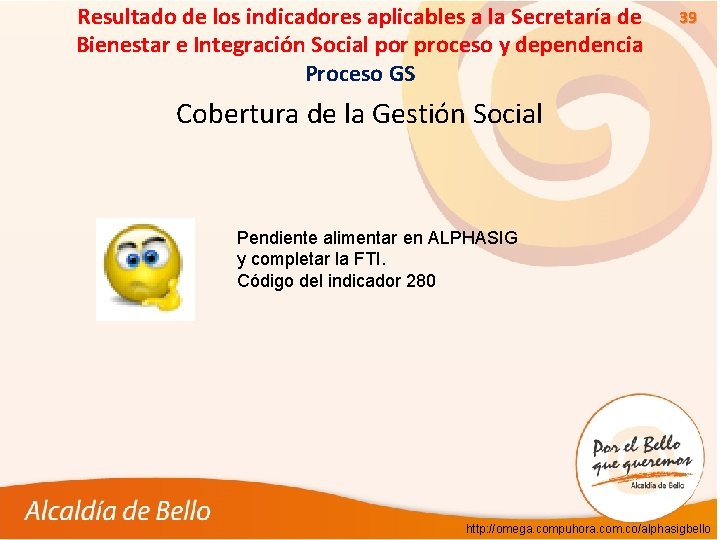 Resultado de los indicadores aplicables a la Secretaría de Bienestar e Integración Social por proceso y dependencia

39

Proceso GS

Cobertura de la Gestión Social

Pendiente alimentar en ALPHASIG y completar la FTI.
Código del indicador 280

Por el Bello que queremos
Alcaldía de Bello

Alcaldía de Bello

http://omega.compuhora.com.co/alphasigbello